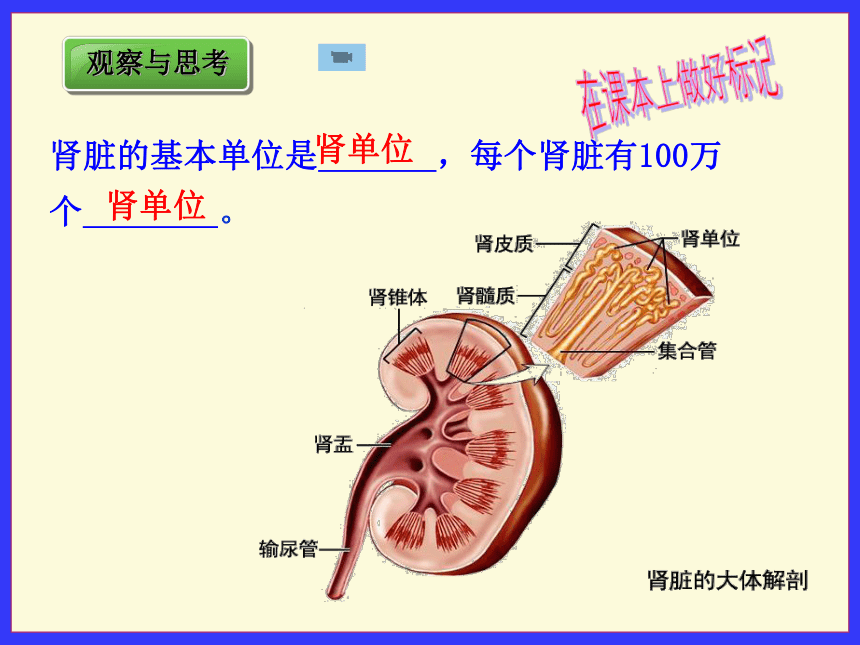 观察与思考

在课本上做好标记

肾脏的基本单位是肾单位，每个肾脏有100万个肾单位。

肾皮质
肾单位
肾锥体
肾髓质
集合管
肾盂
输尿管
肾脏的大体解剖